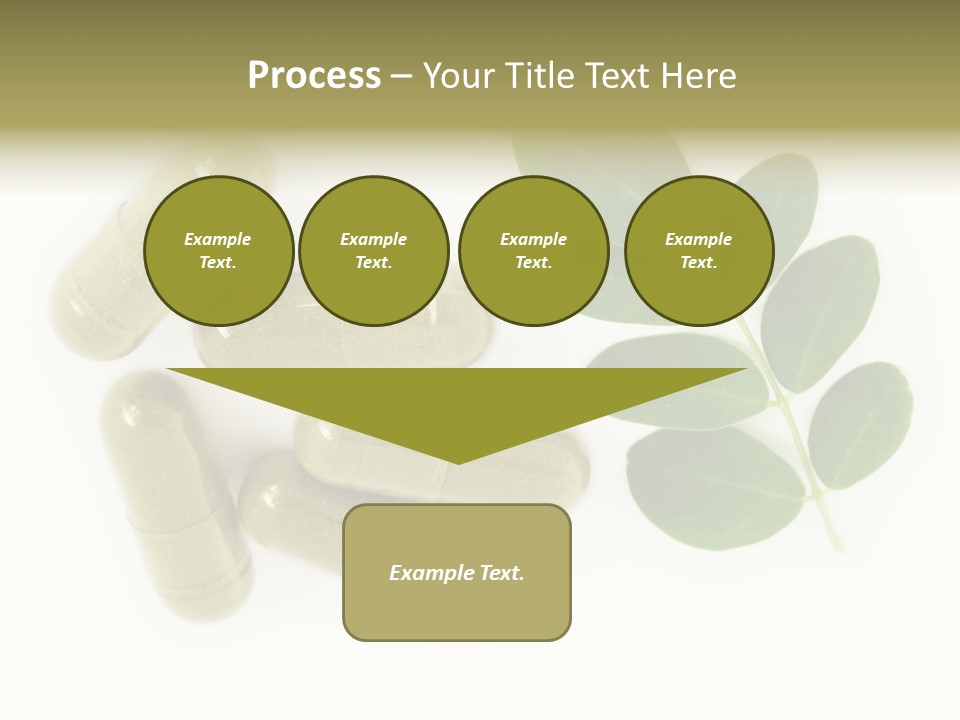 Process – Your Title Text Here

Example Text.

Example Text.

Example Text.

Example Text.

Example Text.